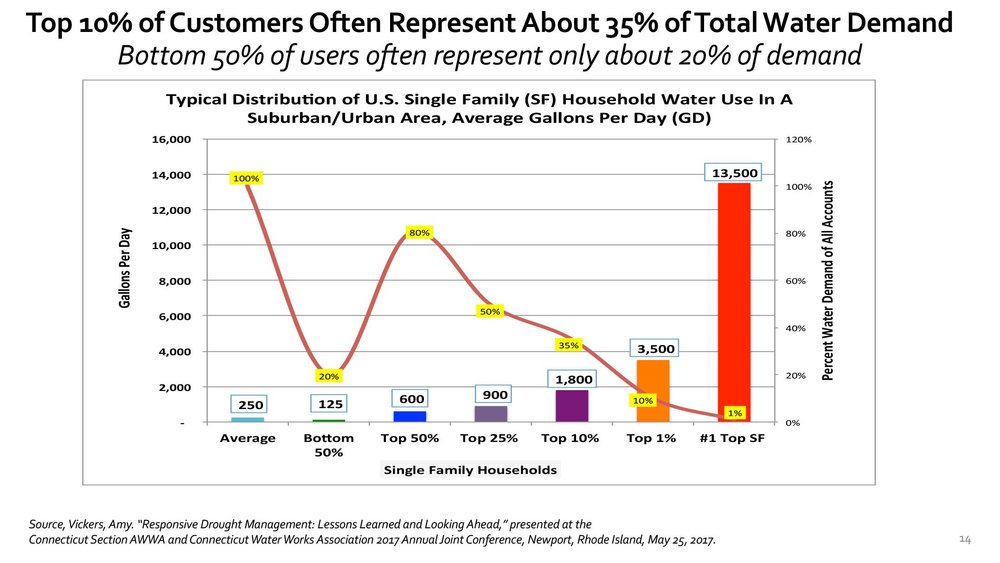 Top 10% of Customers Often Represent About 35% of Total Water Demand
Bottom 50% of users often represent only about 20% of demand

Typical Distribution of U.S. Single Family (SF) Household Water Use In A Suburban/Urban Area, Average Gallons Per Day (GD)

Gallons Per Day

16,000
14,000
12,000
10,000
8,000
6,000
4,000
2,000
-

Percent Water Demand of All Accounts

120%
100%
80%
60%
40%
20%
0%

100%
20%
80%
50%
35%
10%
1%

250
125
600
900
1,800
3,500
13,500

Average
Bottom 50%
Top 50%
Top 25%
Top 10%
Top 1%
#1 Top SF

Single Family Households

Source, Vickers, Amy. "Responsive Drought Management: Lessons Learned and Looking Ahead," presented at the Connecticut Section AWWA and Connecticut Water Works Association 2017 Annual Joint Conference, Newport, Rhode Island, May 25, 2017.

14